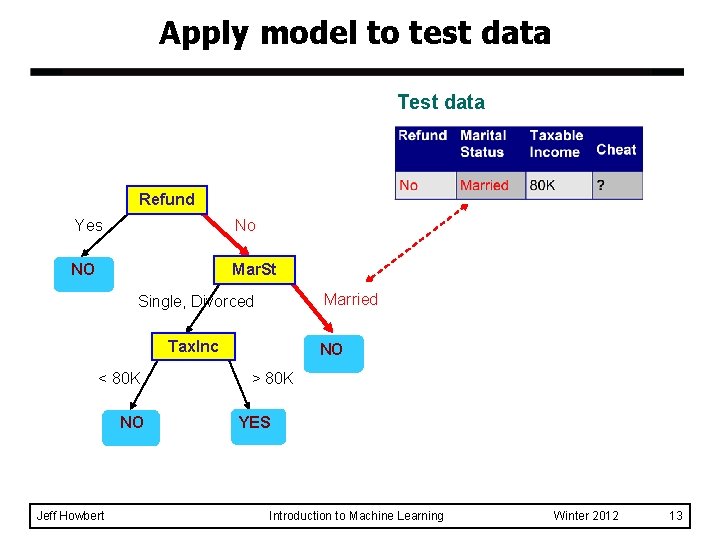 Apply model to test data

Test data

| Refund | Marital Status | Taxable Income | Cheat |
|---|---|---|---|
| No | Married | 80K | ? |

Refund

Yes

No

NO

MarSt

Single, Divorced

Married

TaxInc

NO

< 80K

> 80K

NO

YES

Jeff Howbert Introduction to Machine Learning Winter 2012 13